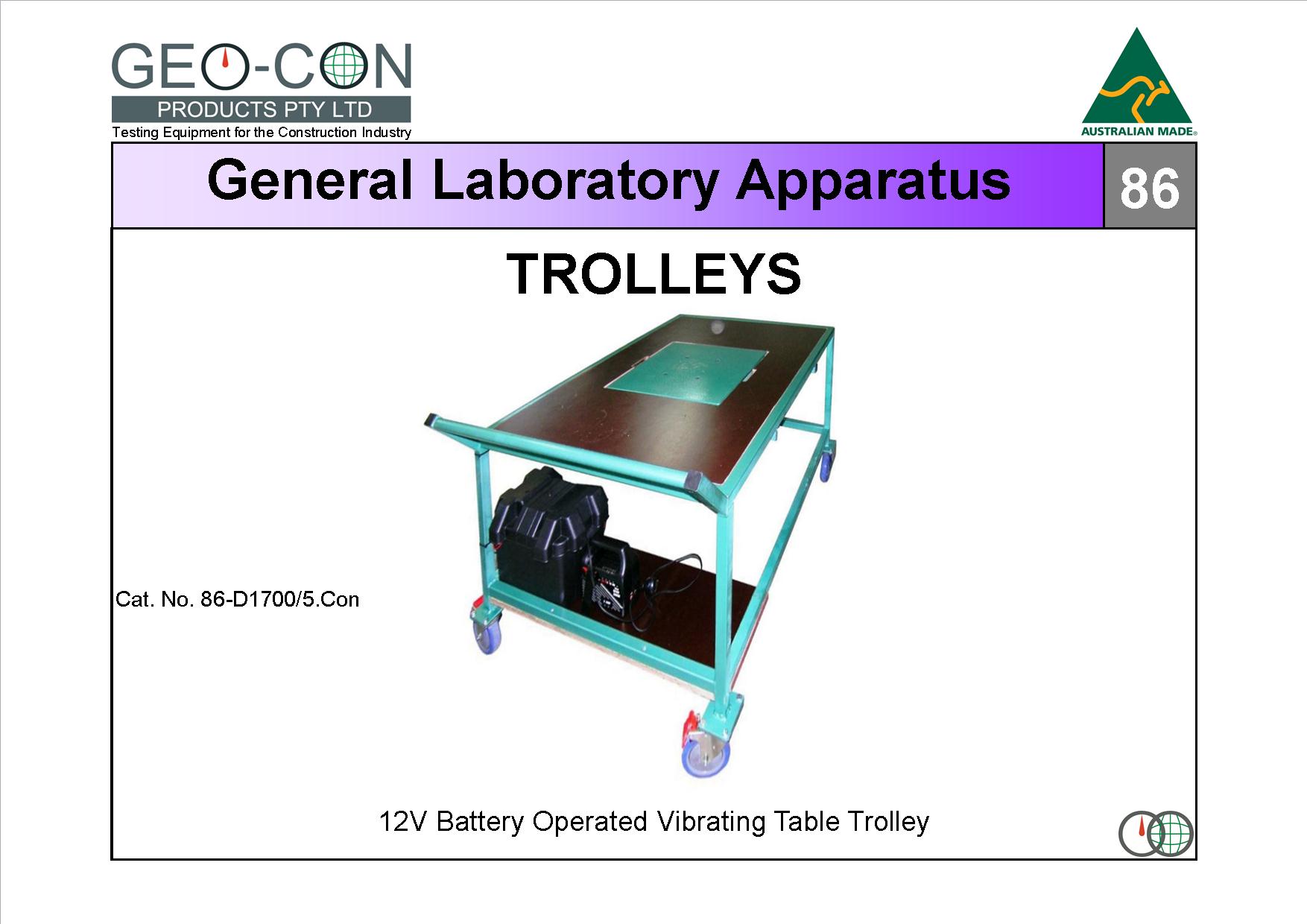 GEO-CON
PRODUCTS PTY LTD
Testing Equipment for the Construction Industry

AUSTRALIAN MADE

General Laboratory Apparatus

86

TROLLEYS

Cat. No. 86-D1700/5.Con

12V Battery Operated Vibrating Table Trolley